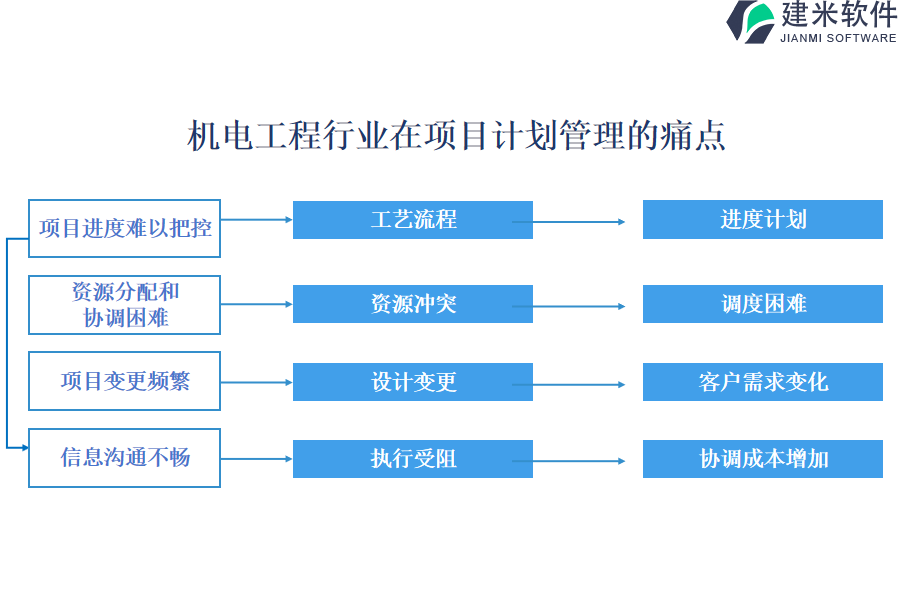 建米软件
JIANMI SOFTWARE

机电工程行业在项目计划管理的痛点

项目进度难以把控

工艺流程

进度计划

资源分配和协调困难

资源冲突

调度困难

项目变更频繁

设计变更

客户需求变化

信息沟通不畅

执行受阻

协调成本增加